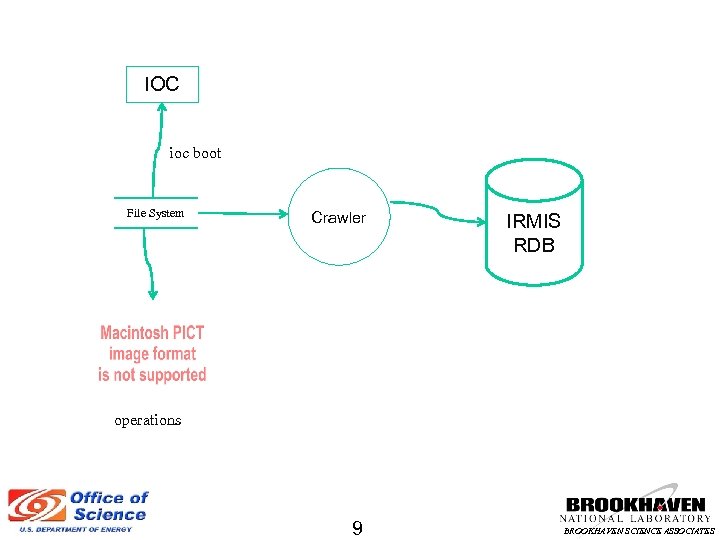 IOC

ioc boot

File System

Crawler

IRMIS
RDB

Macintosh PICT
image format
is not supported

operations

Office of Science
U.S. DEPARTMENT OF ENERGY

9

BROOKHAVEN
NATIONAL LABORATORY
BROOKHAVEN SCIENCE ASSOCIATES